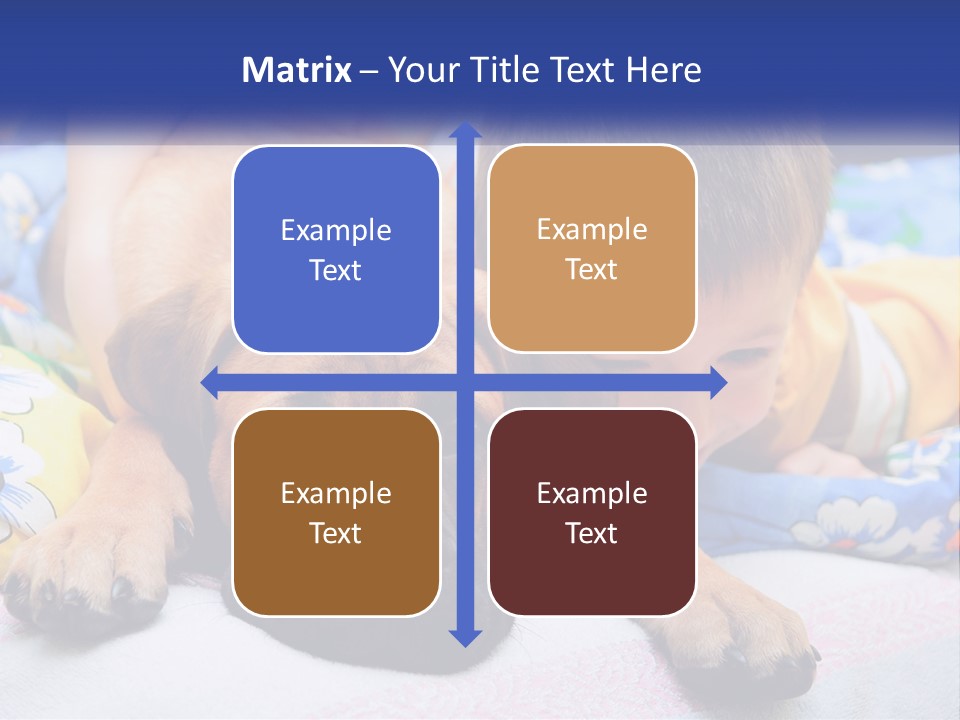 Matrix – Your Title Text Here

Example Text

Example Text

Example Text

Example Text